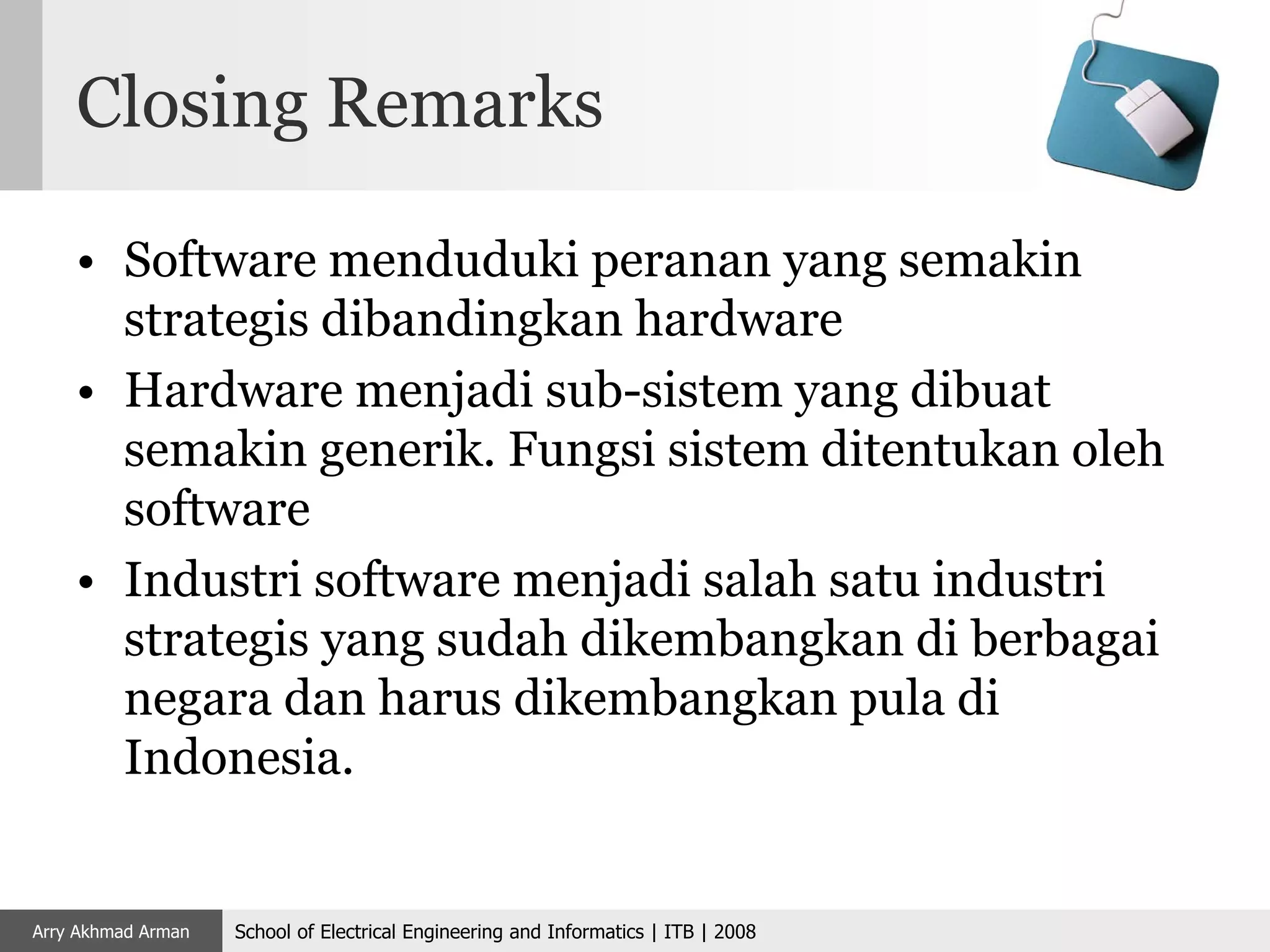 Closing Remarks

• Software menduduki peranan yang semakin strategis dibandingkan hardware

• Hardware menjadi sub-sistem yang dibuat semakin generik. Fungsi sistem ditentukan oleh software

• Industri software menjadi salah satu industri strategis yang sudah dikembangkan di berbagai negara dan harus dikembangkan pula di Indonesia.

Arry Akhmad Arman

School of Electrical Engineering and Informatics | ITB | 2008